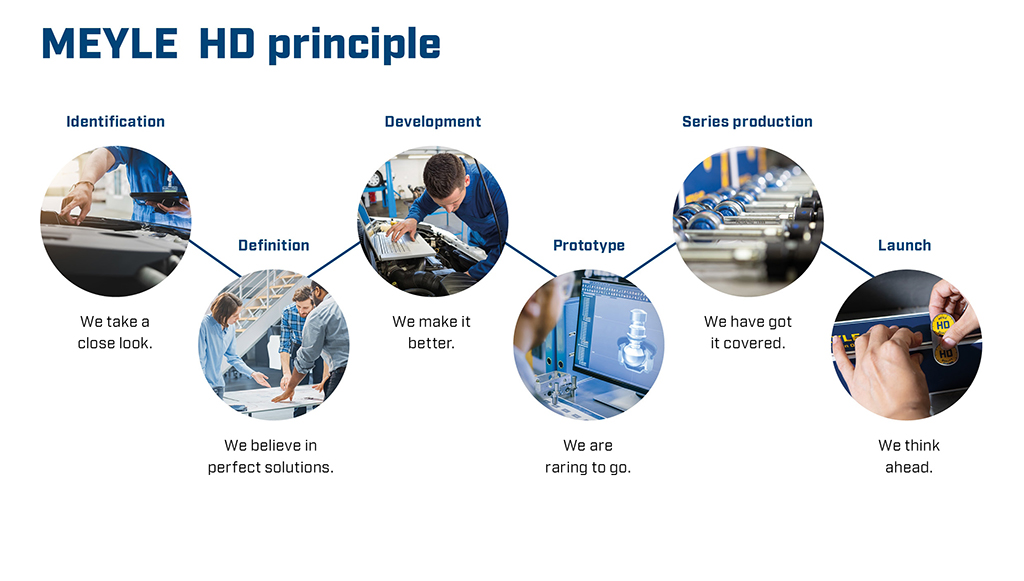 MEYLE HD principle

Identification

We take a close look.

Definition

We believe in perfect solutions.

Development

We make it better.

Prototype

We are raring to go.

Series production

We have got it covered.

Launch

HD

HD

We think ahead.